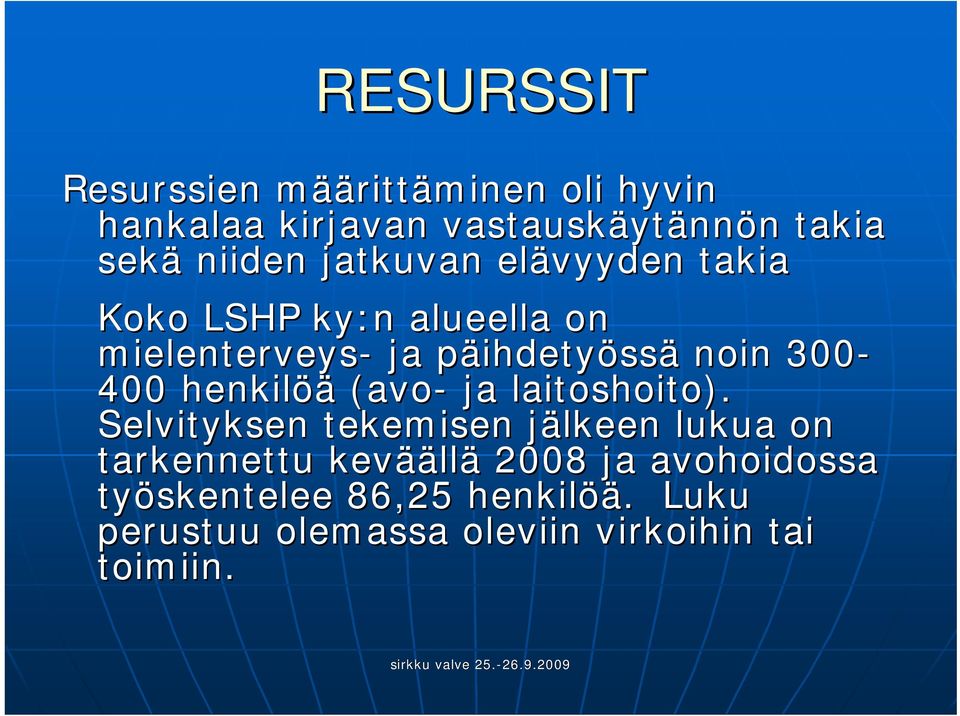 RESURSSIT

Resurssien määrittäminen oli hyvin hankalaa kirjavan vastauskäytännön takia sekä niiden jatkuvan elävyyden takia

Koko LSHP ky:n alueella on mielenterveys- ja päihdetyössä noin 300-400 henkilöä (avo- ja laitoshoito). Selvityksen tekemisen jälkeen lukua on tarkennettu keväällä 2008 ja avohoidossa työskentelee 86,25 henkilöä. Luku perustuu olemassa oleviin virkoihin tai toimiin.

sirkku valve 25.-26.9.2009